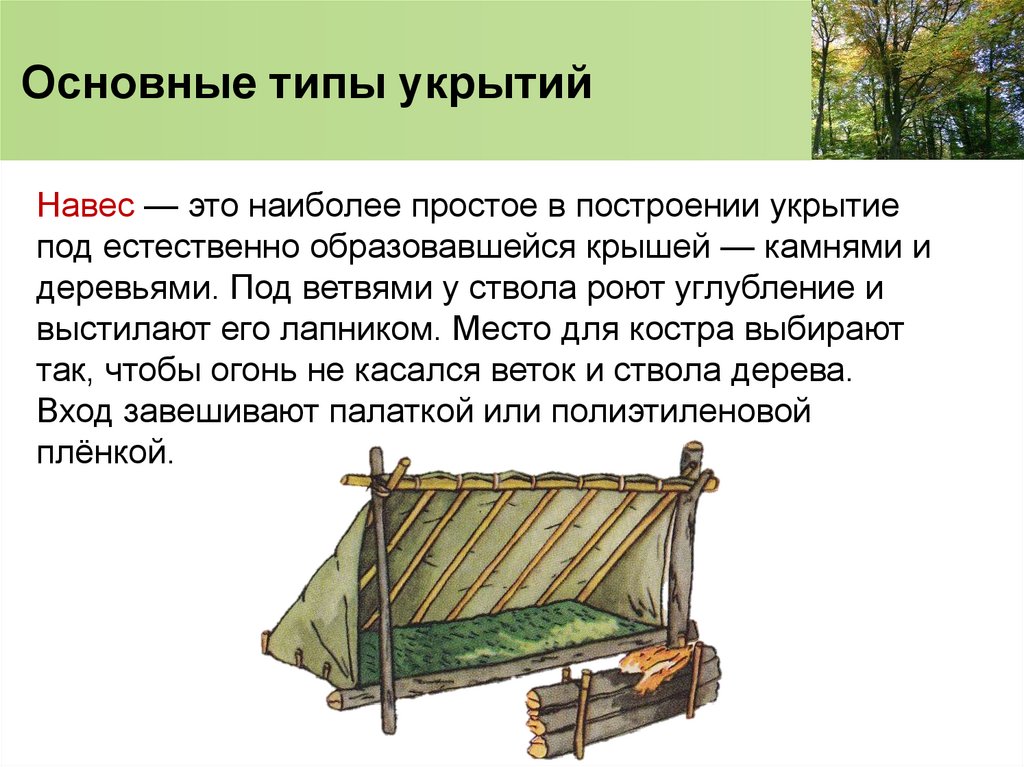 Основные типы укрытий

Навес — это наиболее простое в построении укрытие под естественно образовавшейся крышей — камнями и деревьями. Под ветвями у ствола роют углубление и выстилают его лапником. Место для костра выбирают так, чтобы огонь не касался веток и ствола дерева. Вход завешивают палаткой или полиэтиленовой плёнкой.